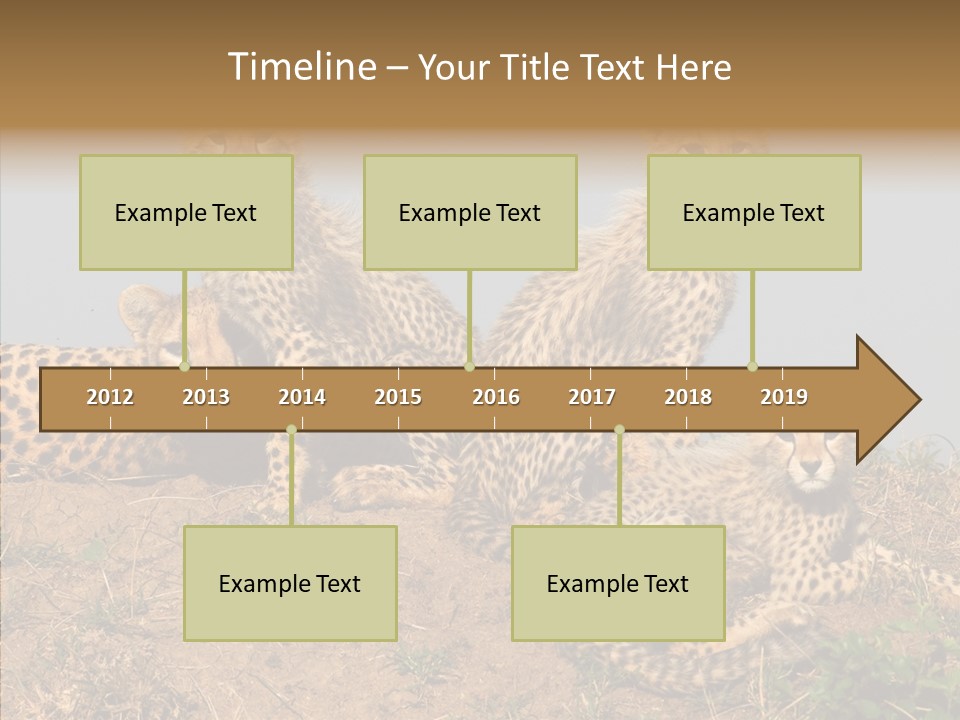 Timeline – Your Title Text Here

Example Text

Example Text

Example Text

2012 2013 2014 2015 2016 2017 2018 2019

Example Text

Example Text